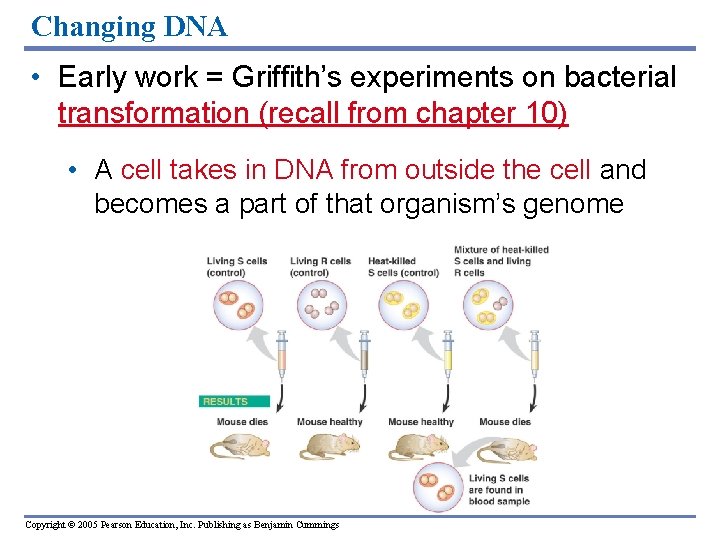 Changing DNA

• Early work = Griffith's experiments on bacterial transformation (recall from chapter 10)

• A cell takes in DNA from outside the cell and becomes a part of that organism's genome

Living S cells (control)

Living R cells (control)

Heat-killed S cells (control)

Mixture of heat-killed S cells and living R cells

RESULTS

Mouse dies

Mouse healthy

Mouse healthy

Mouse dies

Living S cells are found in blood sample

Copyright © 2005 Pearson Education, Inc. Publishing as Benjamin Cummings